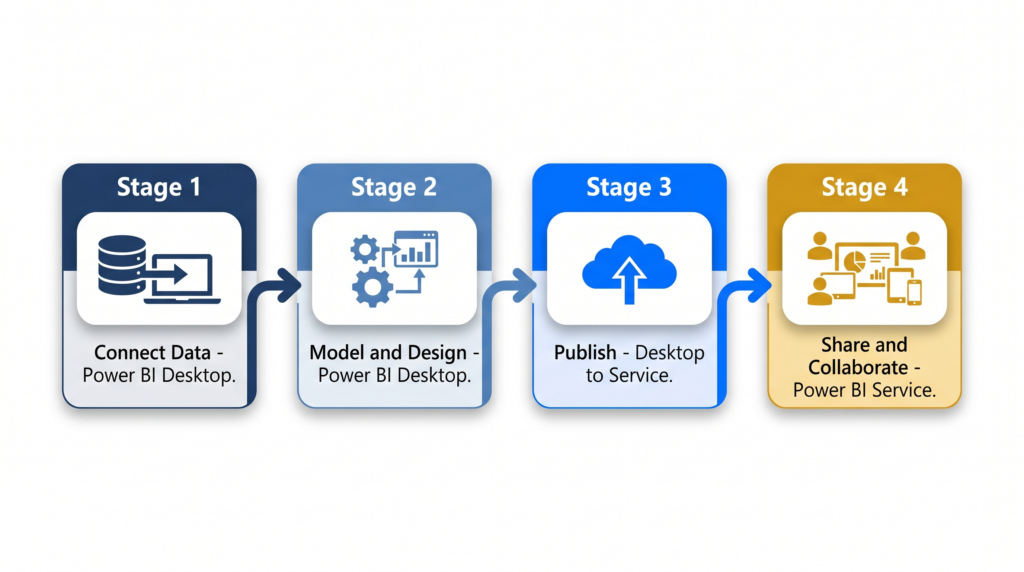 Stage 1

Connect Data - Power BI Desktop.

Stage 2

Model and Design - Power BI Desktop.

Stage 3

Publish - Desktop to Service.

Stage 4

Share and Collaborate - Power BI Service.